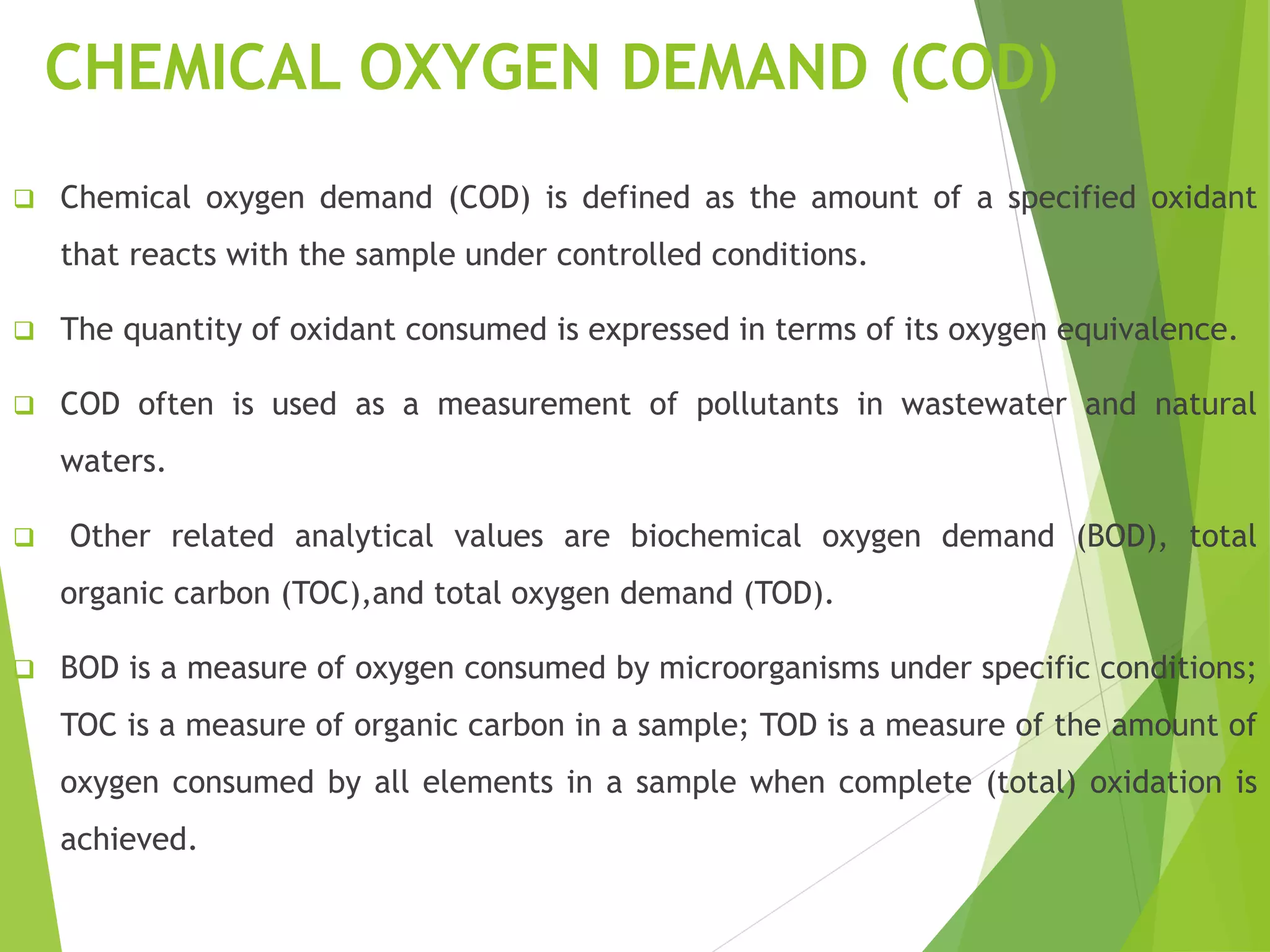 CHEMICAL OXYGEN DEMAND (COD)

❑ Chemical oxygen demand (COD) is defined as the amount of a specified oxidant that reacts with the sample under controlled conditions.

❑ The quantity of oxidant consumed is expressed in terms of its oxygen equivalence.

❑ COD often is used as a measurement of pollutants in wastewater and natural waters.

❑ Other related analytical values are biochemical oxygen demand (BOD), total organic carbon (TOC),and total oxygen demand (TOD).

❑ BOD is a measure of oxygen consumed by microorganisms under specific conditions; TOC is a measure of organic carbon in a sample; TOD is a measure of the amount of oxygen consumed by all elements in a sample when complete (total) oxidation is achieved.